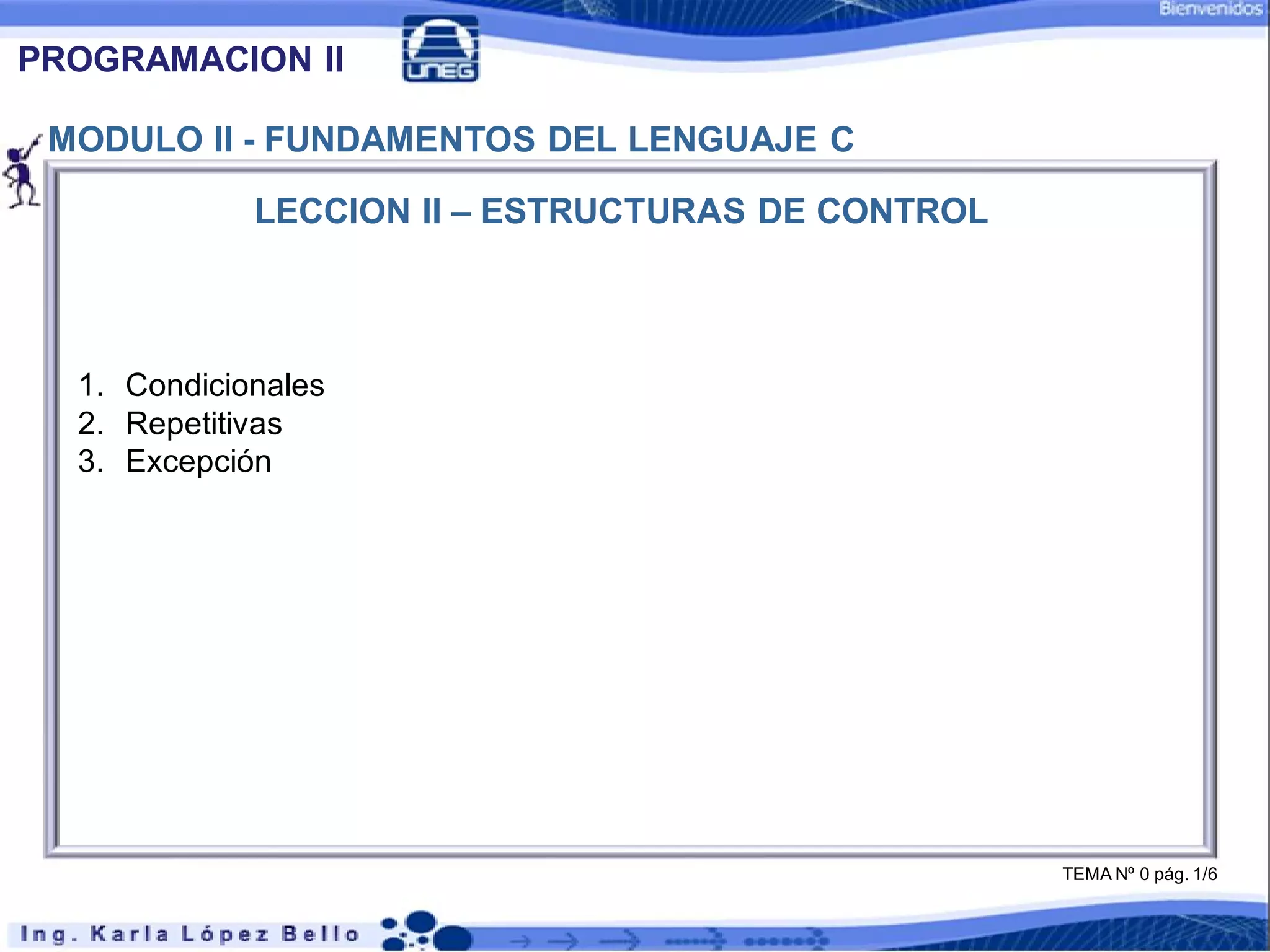 Bienvenidos

PROGRAMACION II

UNEG

MODULO II - FUNDAMENTOS DEL LENGUAJE C

LECCION II – ESTRUCTURAS DE CONTROL

1. Condicionales
2. Repetitivas
3. Excepción

TEMA Nº 0 pág. 1/6

Ing. Karla López Bello